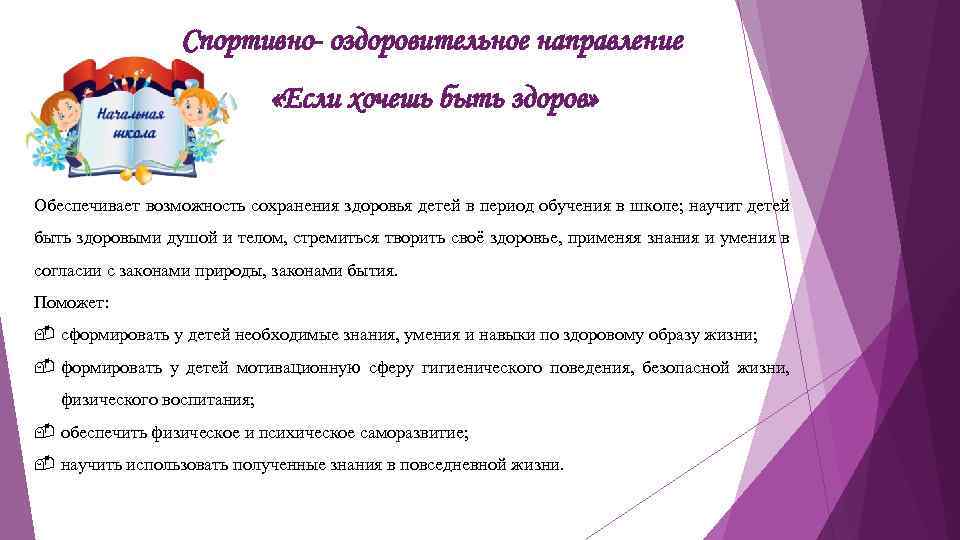 Спортивно- оздоровительное направление

«Если хочешь быть здоров»

Начальная школа

Обеспечивает возможность сохранения здоровья детей в период обучения в школе; научит детей быть здоровыми душой и телом, стремиться творить своё здоровье, применяя знания и умения в согласии с законами природы, законами бытия.

Поможет:

сформировать у детей необходимые знания, умения и навыки по здоровому образу жизни;

формировать у детей мотивационную сферу гигиенического поведения, безопасной жизни, физического воспитания;

обеспечить физическое и психическое саморазвитие;

научить использовать полученные знания в повседневной жизни.